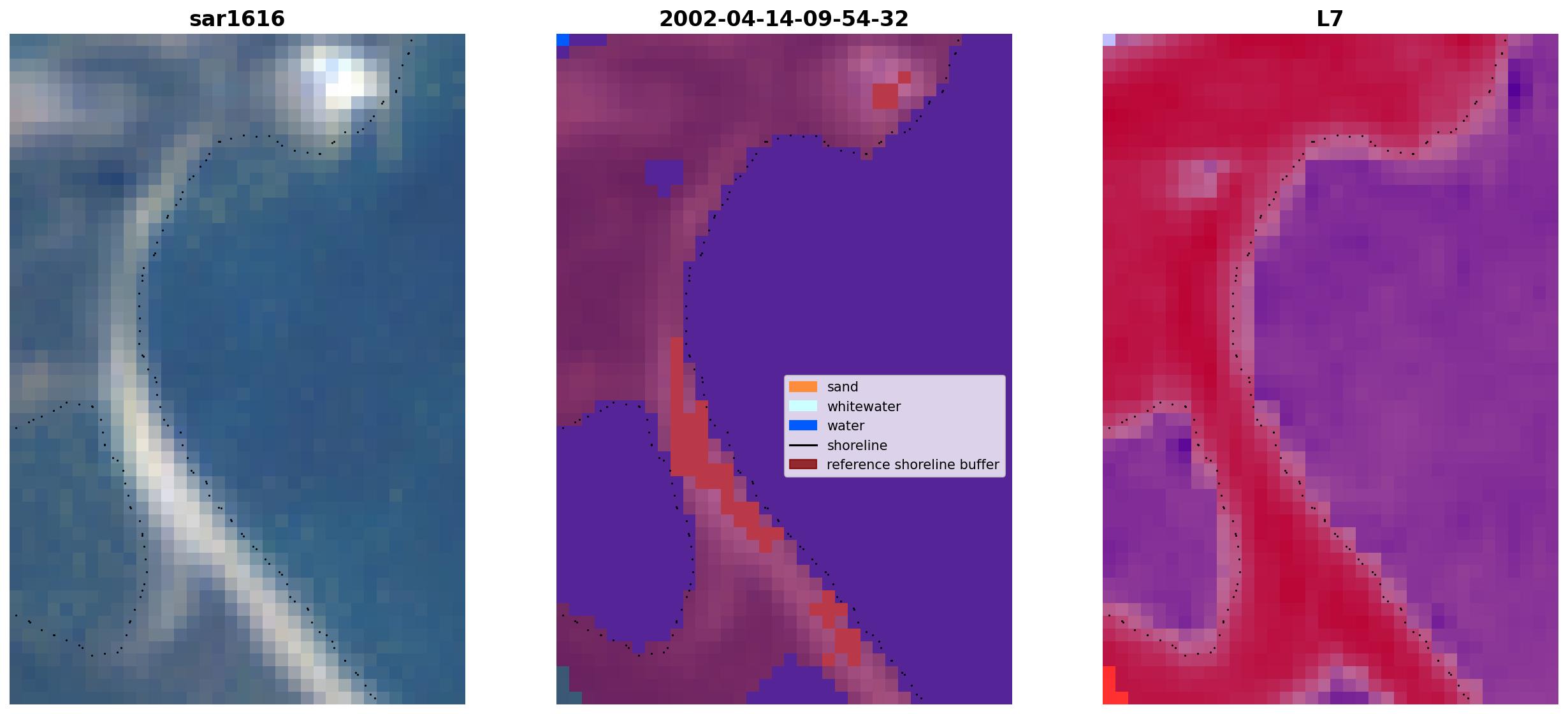 sar1616

2002-04-14-09-54-32

sand
whitewater
water
shoreline
reference shoreline buffer

L7